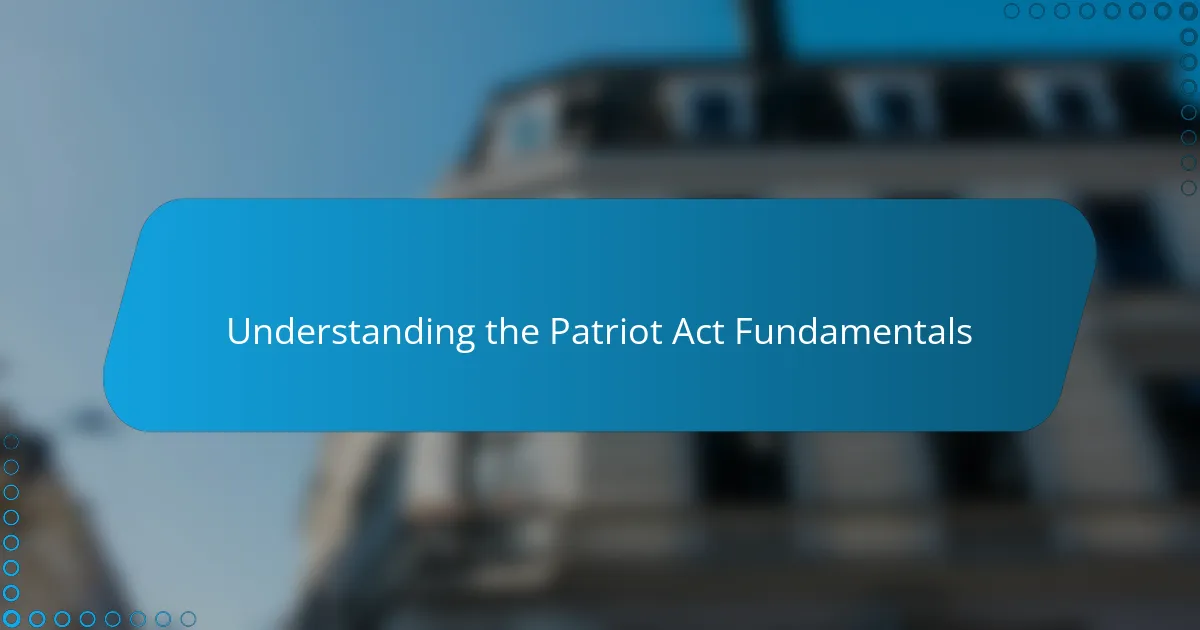 Understanding the Patriot Act Fundamentals